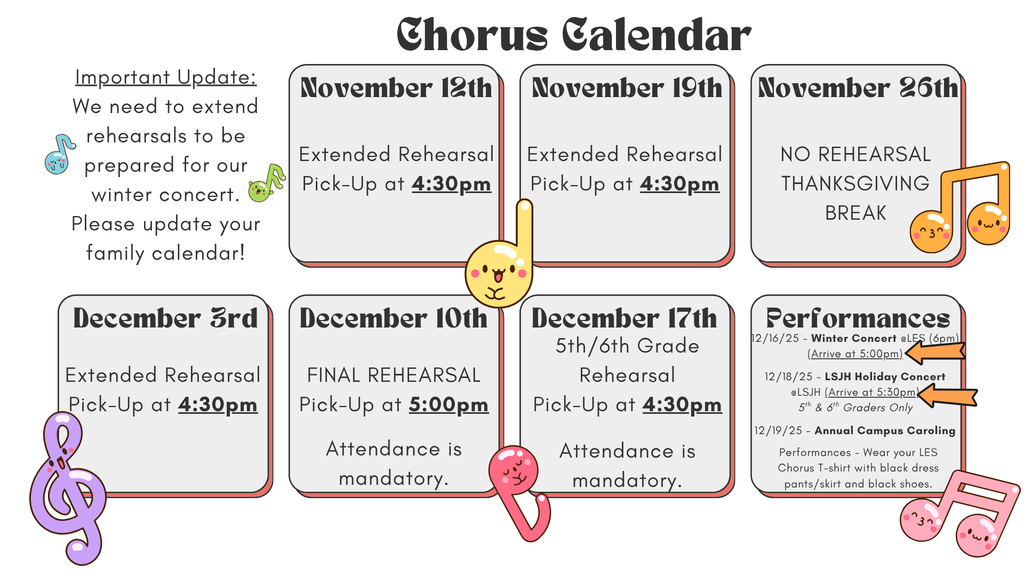 Chorus Calendar

Important Update: We need to extend rehearsals to be prepared for our winter concert. Please update your family calendar!

November 12th

Extended Rehearsal Pick-Up at 4:30pm

November 19th

Extended Rehearsal Pick-Up at 4:30pm

November 26th

NO REHEARSAL THANKSGIVING BREAK

December 3rd

Extended Rehearsal Pick-Up at 4:30pm

December 10th

FINAL REHEARSAL Pick-Up at 5:00pm

Attendance is mandatory.

December 17th

5th/6th Grade Rehearsal Pick-Up at 4:30pm

Attendance is mandatory.

Performances

12/16/25 - Winter Concert @LES (6pm) (Arrive at 5:00pm)

12/18/25 - LSJH Holiday Concert @LSJH (Arrive at 5:30pm) $5^{th}$ & $6^{th}$ Graders Only

12/19/25 - Annual Campus Caroling

Performances - Wear your LES Chorus T-shirt with black dress pants/skirt and black shoes.